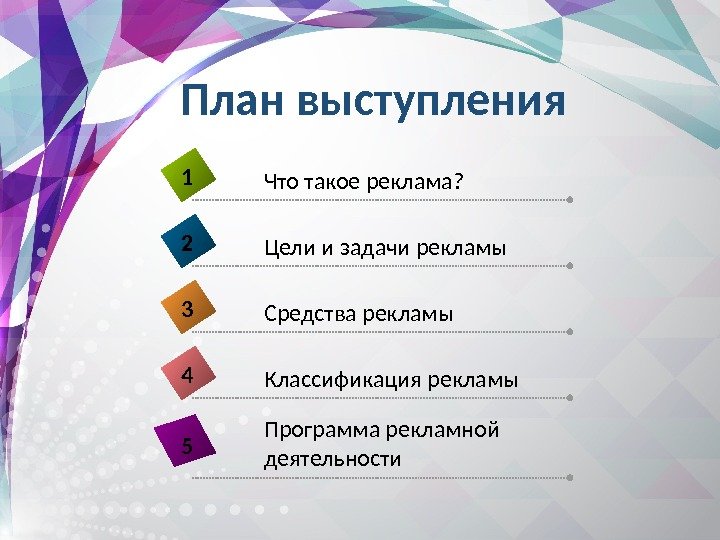 План выступления

1 Что такое реклама?

2 Цели и задачи рекламы

3 Средства рекламы

4 Классификация рекламы

5 Программа рекламной деятельности